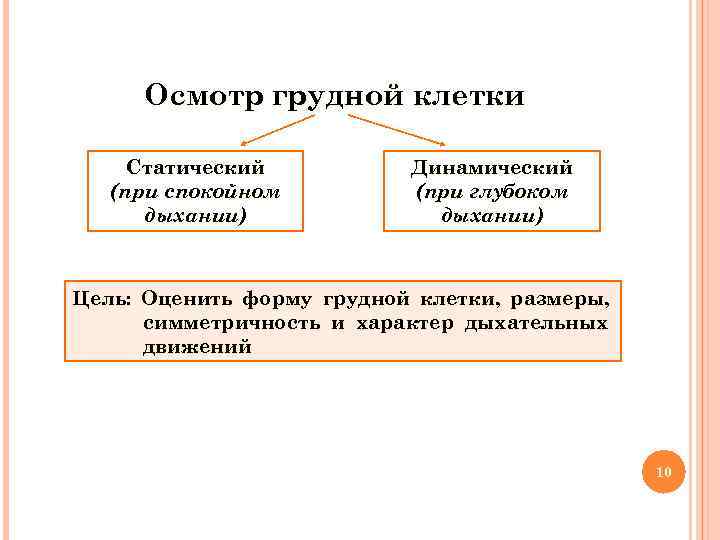 Осмотр грудной клетки

Статический (при спокойном дыхании)

Динамический (при глубоком дыхании)

Цель: Оценить форму грудной клетки, размеры, симметричность и характер дыхательных движений

10